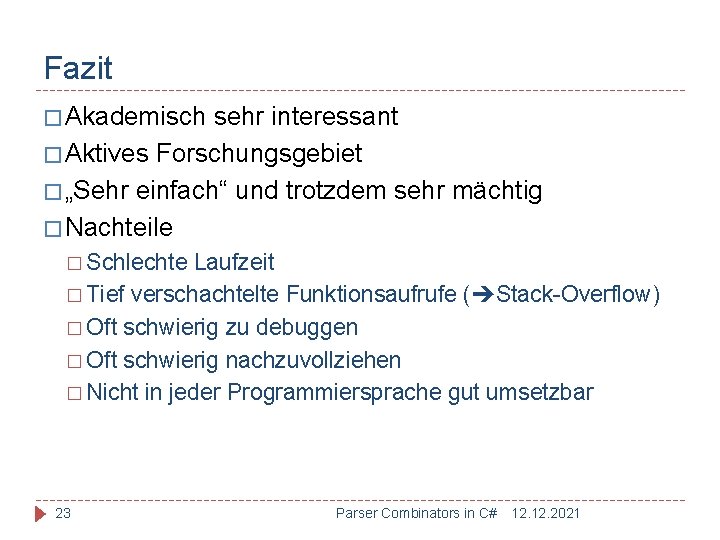 Fazit

□ Akademisch sehr interessant
□ Aktives Forschungsgebiet
□ „Sehr einfach“ und trotzdem sehr mächtig
□ Nachteile
□ Schlechte Laufzeit
□ Tief verschachtelte Funktionsaufrufe (➔Stack-Overflow)
□ Oft schwierig zu debuggen
□ Oft schwierig nachzuvollziehen
□ Nicht in jeder Programmiersprache gut umsetzbar

23 Parser Combinators in C# 12.12.2021